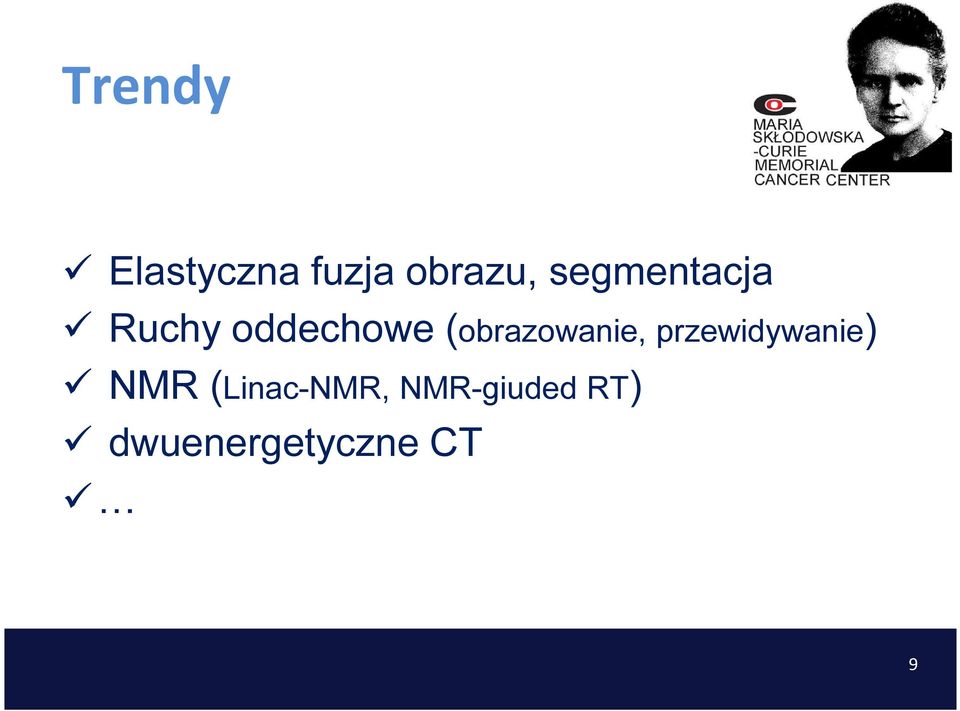 Trendy

MARIA SKŁODOWSKA -CURIE MEMORIAL CANCER CENTER

✓ Elastyczna fuzja obrazu, segmentacja
✓ Ruchy oddechowe (obrazowanie, przewidywanie)
✓ NMR (Linac-NMR, NMR-giuded RT)
✓ dwuenergetyczne CT
✓ …

9